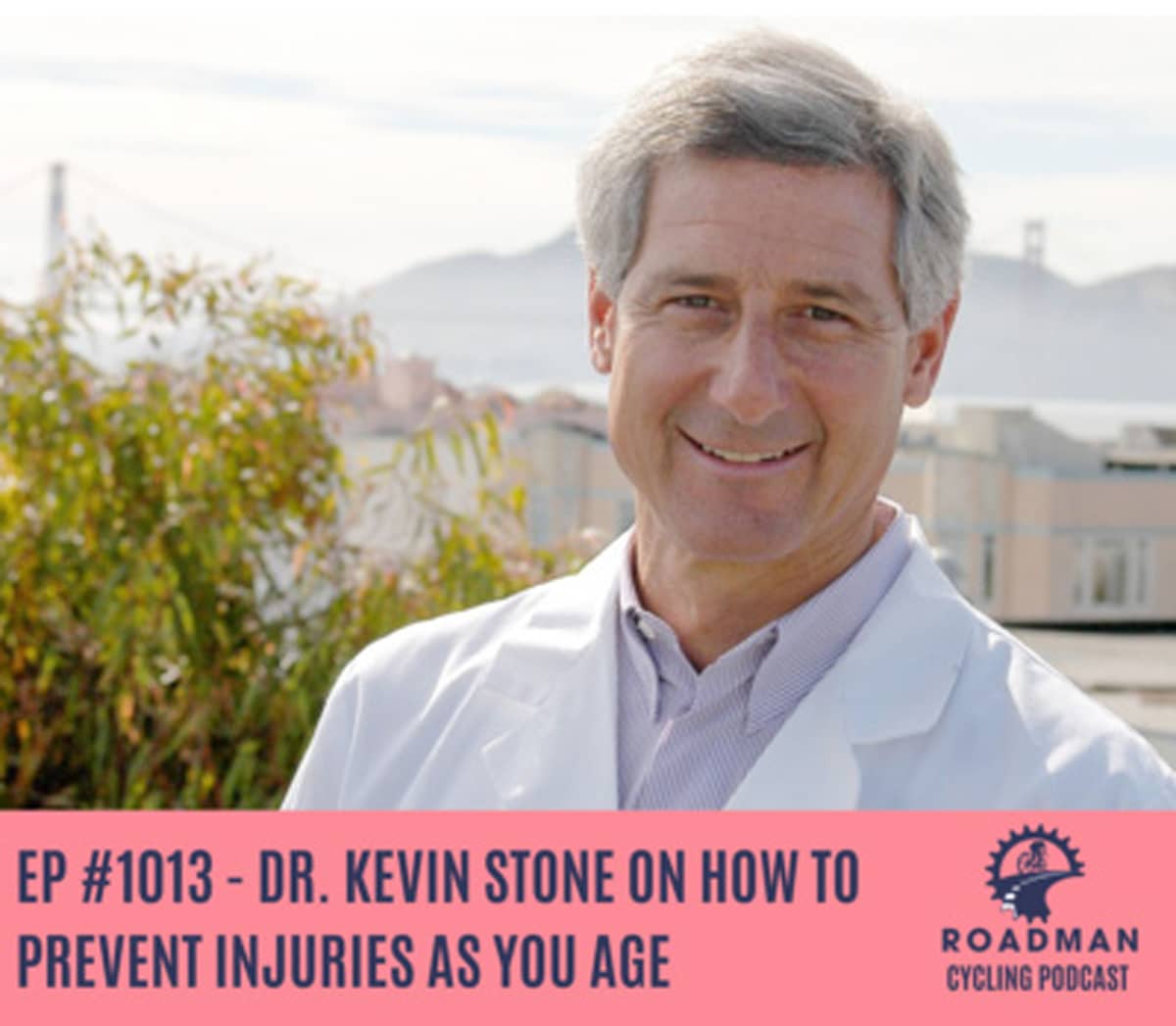 EP #1013 - DR. KEVIN STONE ON HOW TO PREVENT INJURIES AS YOU AGE

ROADMAN
CYCLING PODCAST